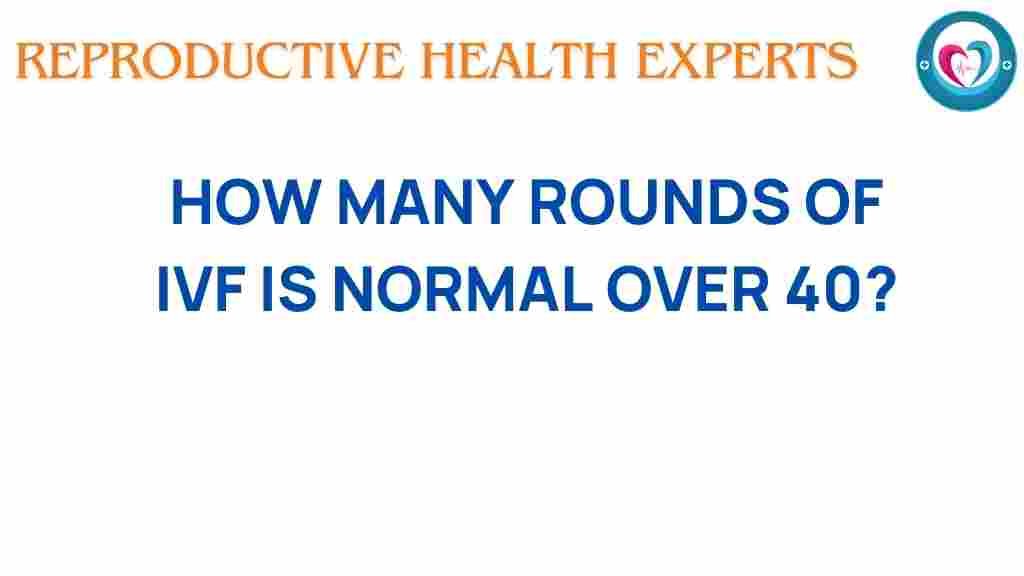 REPRODUCTIVE HEALTH EXPERTS

HOW MANY ROUNDS OF IVF IS NORMAL OVER 40?